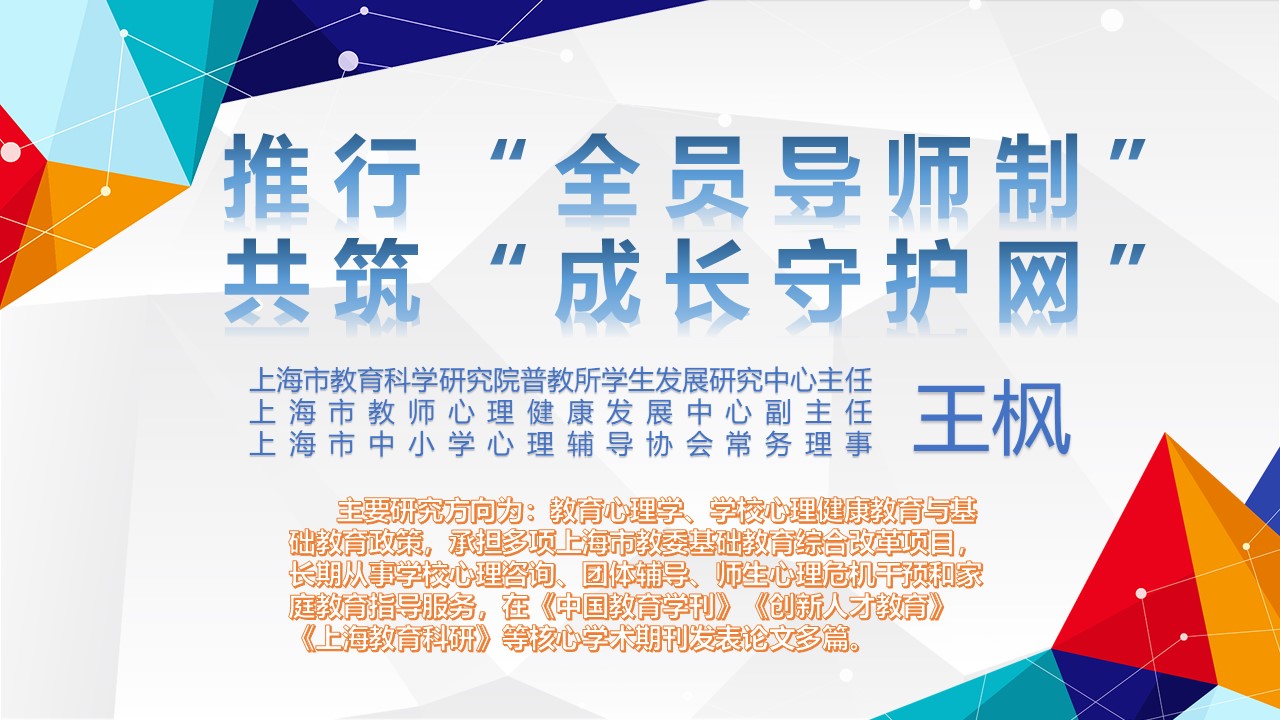 推行“全员导师制”
共筑“成长守护网”

上海市教育科学研究院普教所学生发展研究中心主任
上海市教师心理健康发展中心副主任
上海市中小学心理辅导协会常务理事

王枫

主要研究方向为：教育心理学、学校心理健康教育与基础教育政策，承担多项上海市教委基础教育综合改革项目，长期从事学校心理咨询、团体辅导、师生心理危机干预和家庭教育指导服务，在《中国教育学刊》《创新人才教育》《上海教育科研》等核心学术期刊发表论文多篇。